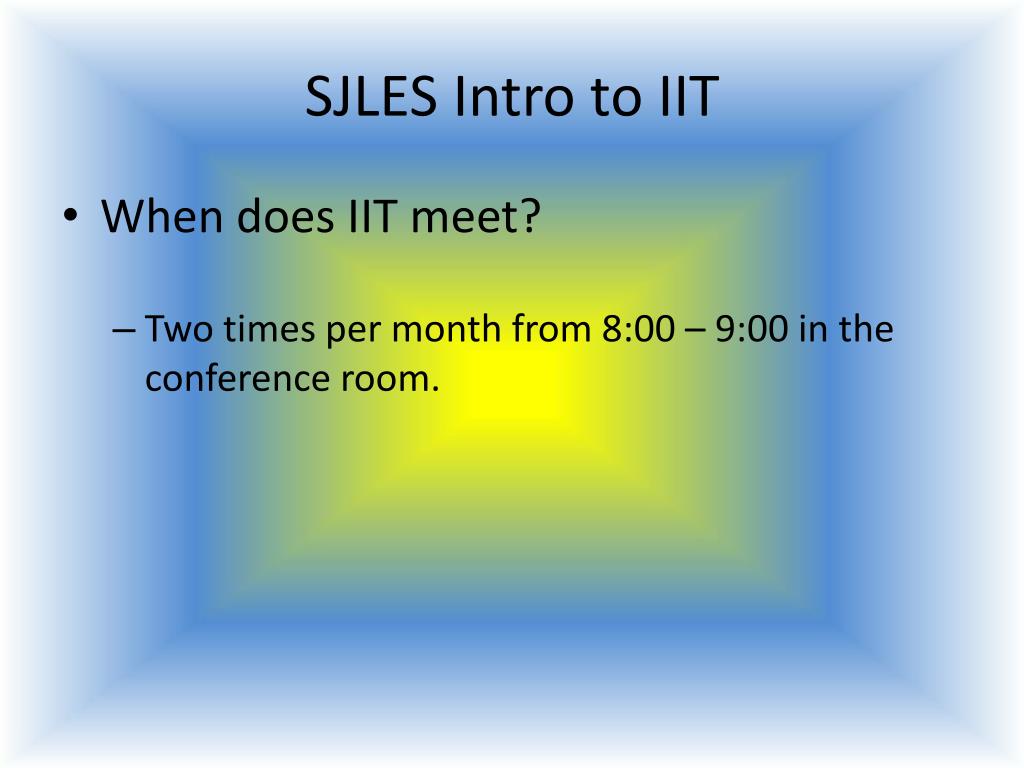 SJLES Intro to IIT

• When does IIT meet?

– Two times per month from 8:00 – 9:00 in the conference room.